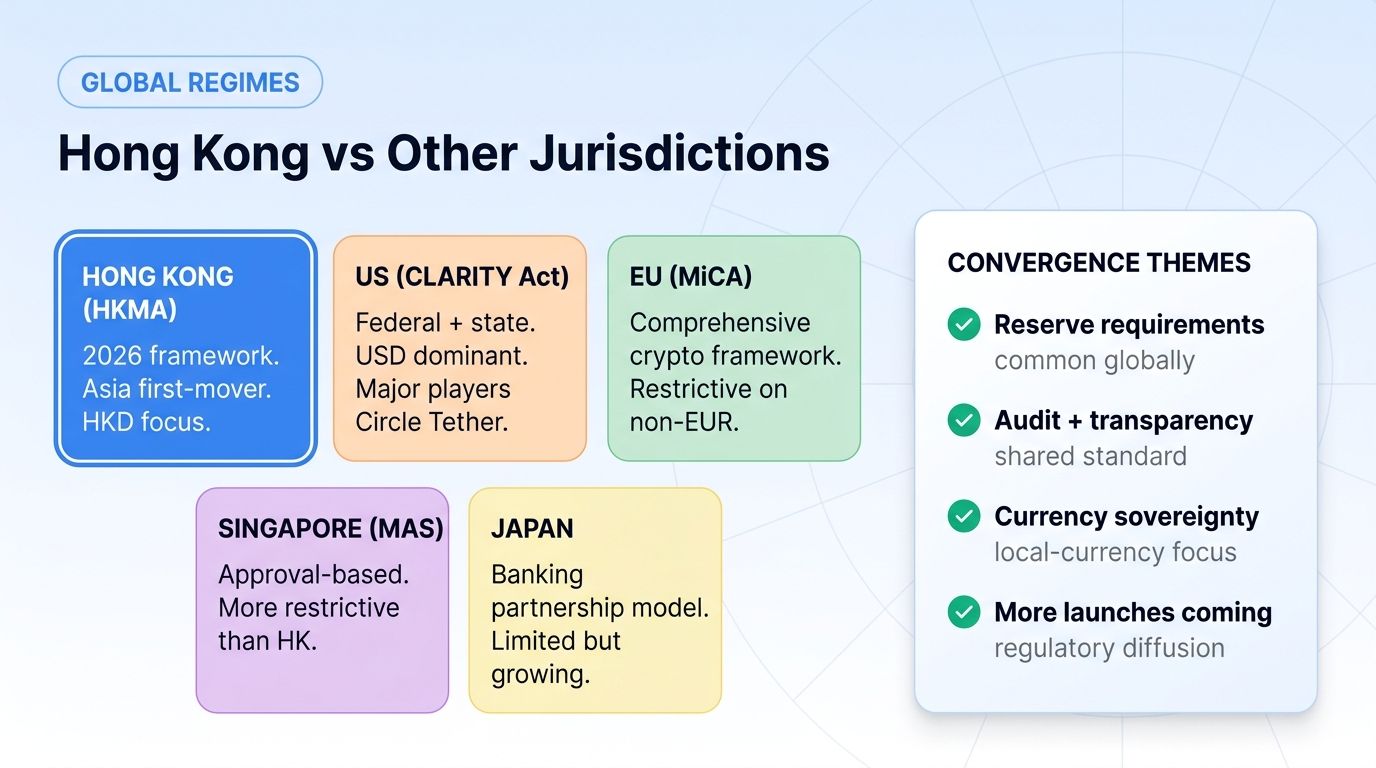 GLOBAL REGIMES

Hong Kong vs Other Jurisdictions

HONG KONG (HKMA)

2026 framework. Asia first-mover. HKD focus.

US (CLARITY Act)

Federal + state. USD dominant. Major players Circle Tether.

EU (MiCA)

Comprehensive crypto framework. Restrictive on non-EUR.

SINGAPORE (MAS)

Approval-based. More restrictive than HK.

JAPAN

Banking partnership model. Limited but growing.

CONVERGENCE THEMES

Reserve requirements
common globally

Audit + transparency
shared standard

Currency sovereignty
local-currency focus

More launches coming
regulatory diffusion